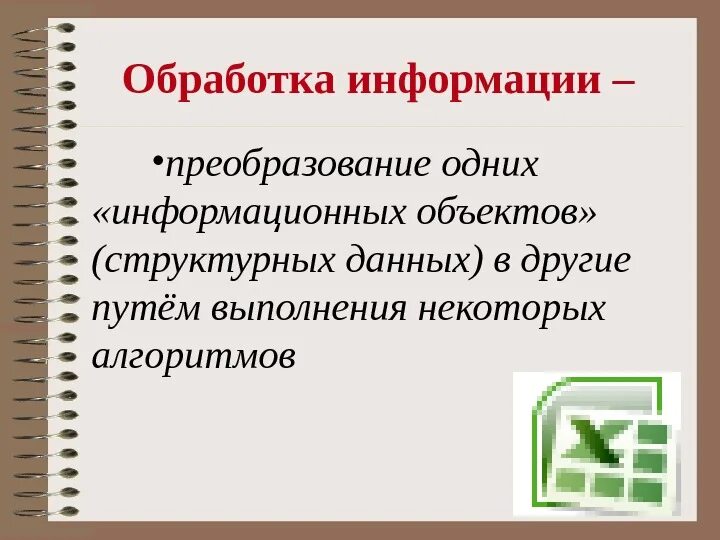 Обработка информации –

•преобразование одних «информационных объектов» (структурных данных) в другие путём выполнения некоторых алгоритмов